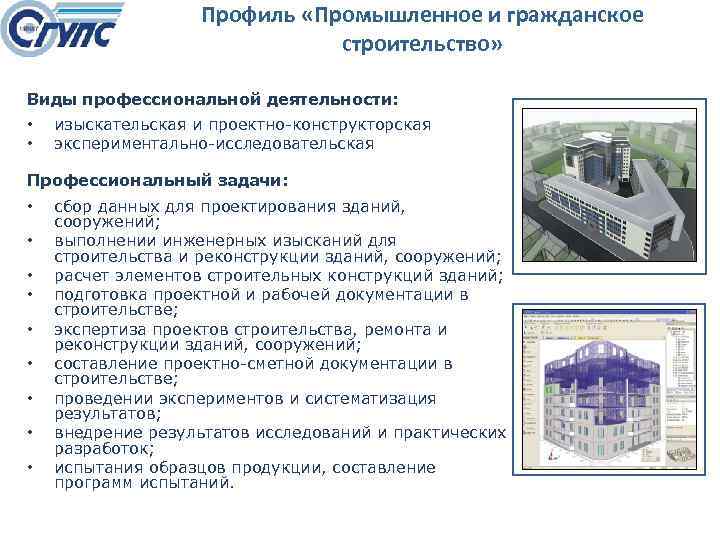 СГУПС

Профиль «Промышленное и гражданское строительство»

Виды профессиональной деятельности:
• изыскательская и проектно-конструкторская
• экспериментально-исследовательская

Профессиональный задачи:
• сбор данных для проектирования зданий, сооружений;
• выполнении инженерных изысканий для строительства и реконструкции зданий, сооружений;
• расчет элементов строительных конструкций зданий;
• подготовка проектной и рабочей документации в строительстве;
• экспертиза проектов строительства, ремонта и реконструкции зданий, сооружений;
• составление проектно-сметной документации в строительстве;
• проведении экспериментов и систематизация результатов;
• внедрение результатов исследований и практических разработок;
• испытания образцов продукции, составление программ испытаний.